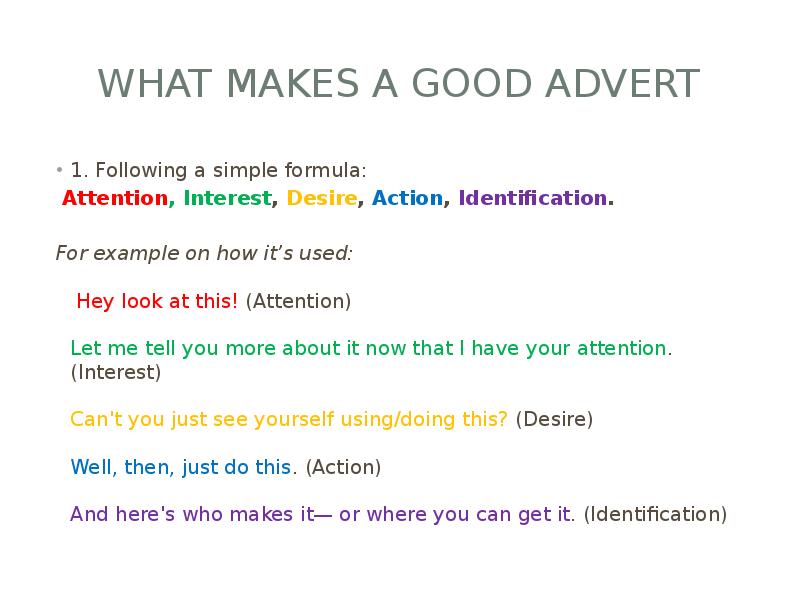 WHAT MAKES A GOOD ADVERT

• 1. Following a simple formula:
Attention, Interest, Desire, Action, Identification.

For example on how it's used:

Hey look at this! (Attention)

Let me tell you more about it now that I have your attention. (Interest)

Can't you just see yourself using/doing this? (Desire)

Well, then, just do this. (Action)

And here's who makes it— or where you can get it. (Identification)